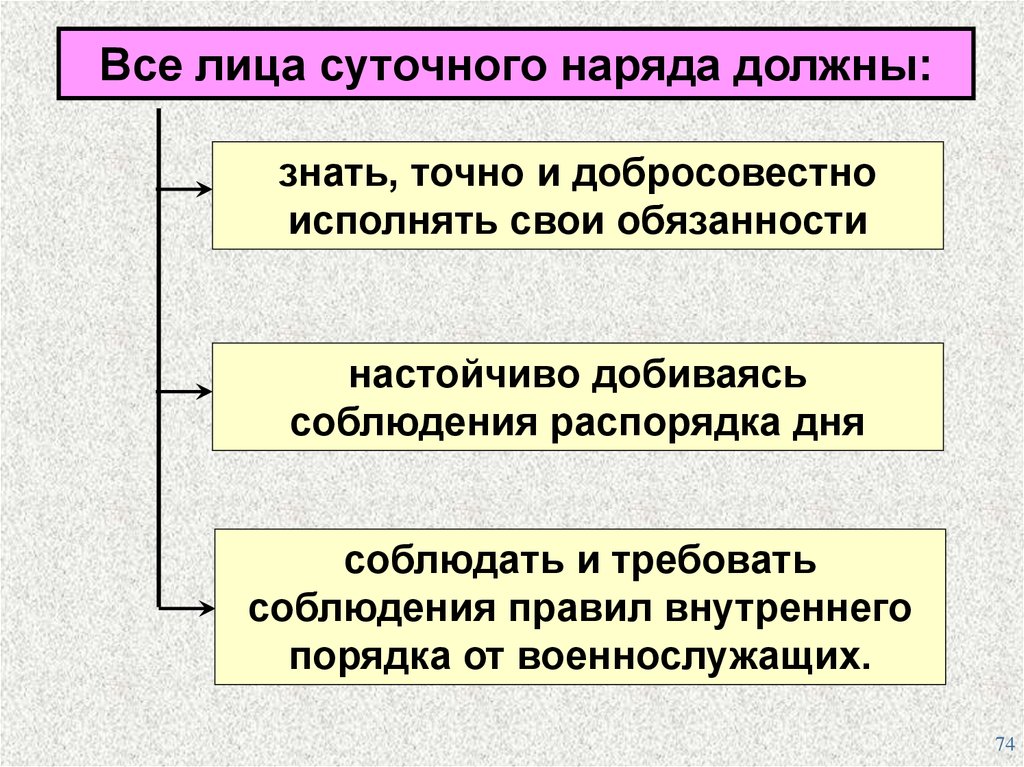 Все лица суточного наряда должны:

знать, точно и добросовестно исполнять свои обязанности

настойчиво добиваясь соблюдения распорядка дня

соблюдать и требовать соблюдения правил внутреннего порядка от военнослужащих.

74